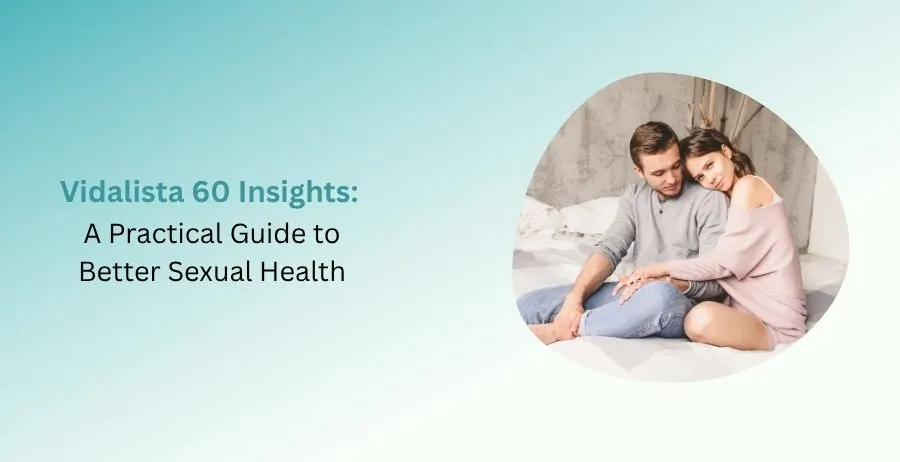 Vidalista 60 Insights:
A Practical Guide to Better Sexual Health